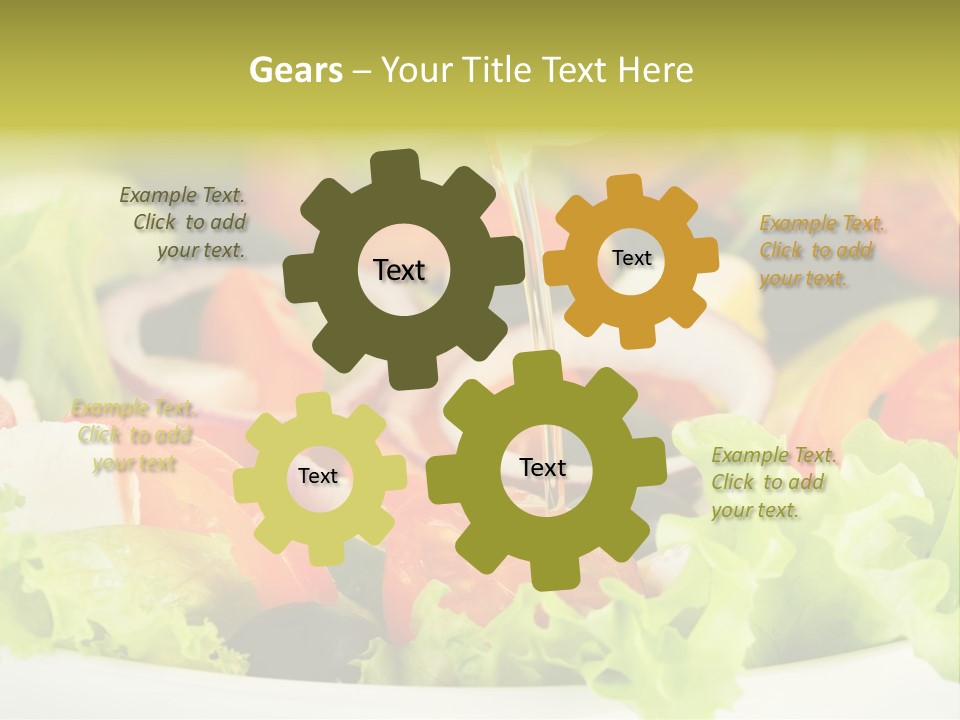 Gears – Your Title Text Here

Example Text. Click to add your text.

Text

Text

Example Text. Click to add your text.

Example Text. Click to add your text

Text

Text

Example Text. Click to add your text.